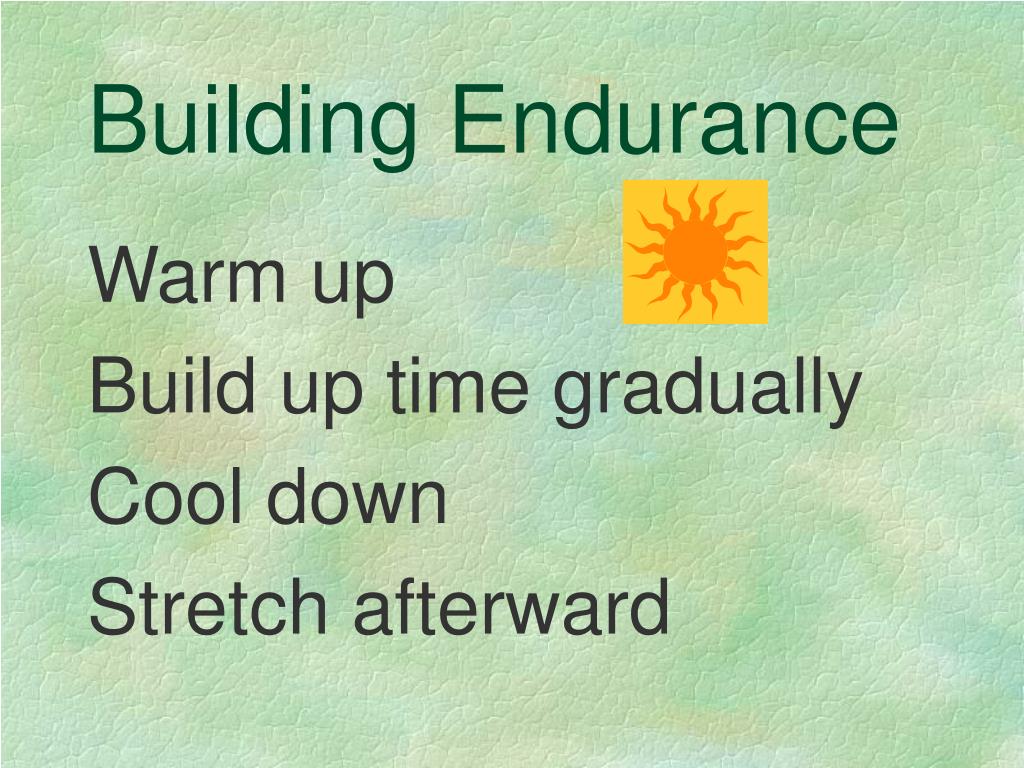 Building Endurance

Warm up

Build up time gradually

Cool down

Stretch afterward